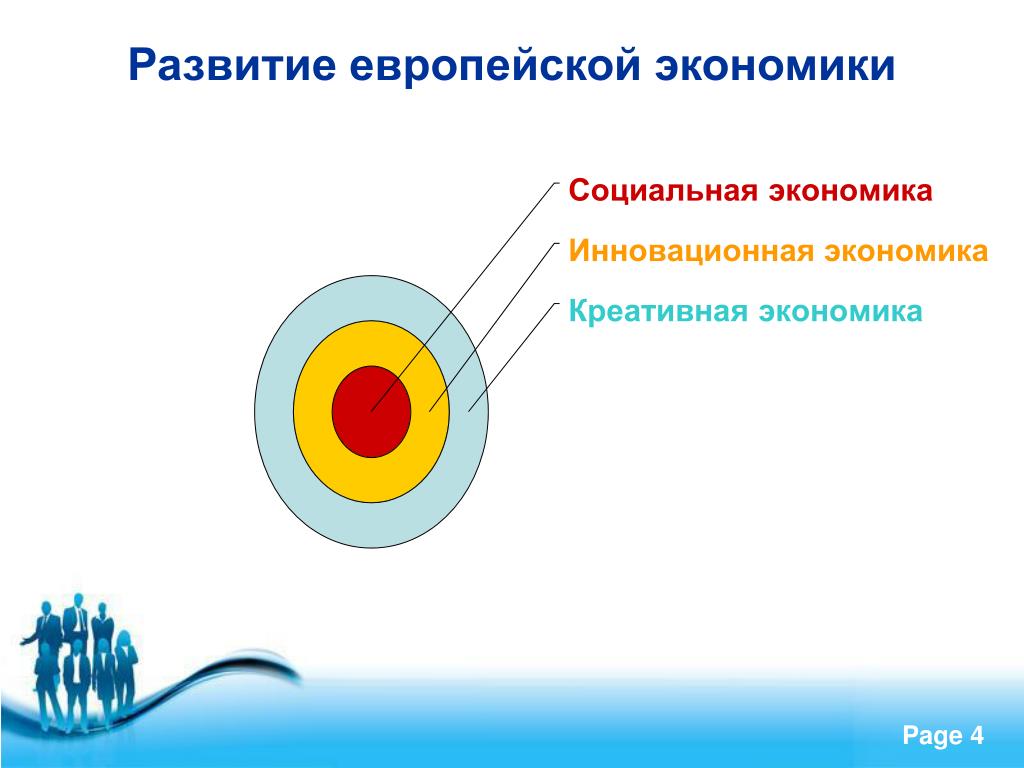 Развитие европейской экономики

Социальная экономика

Инновационная экономика

Креативная экономика

Page 4